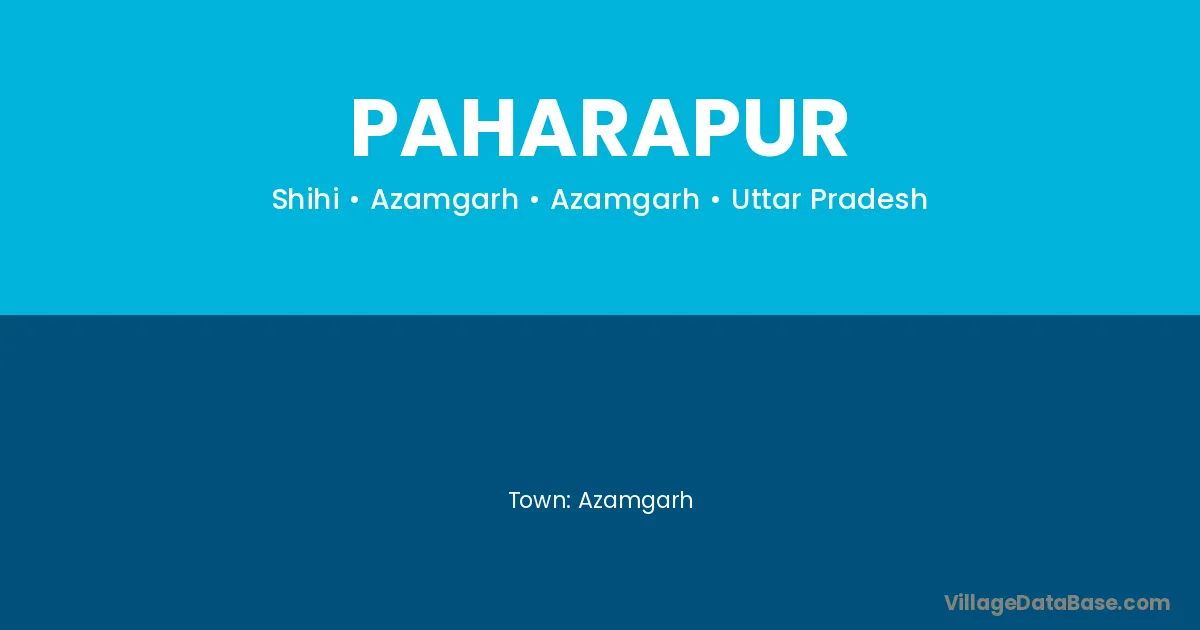 PAHARAPUR

Shihi • Azamgarh • Azamgarh • Uttar Pradesh

Town: Azamgarh

VillageDataBase.com